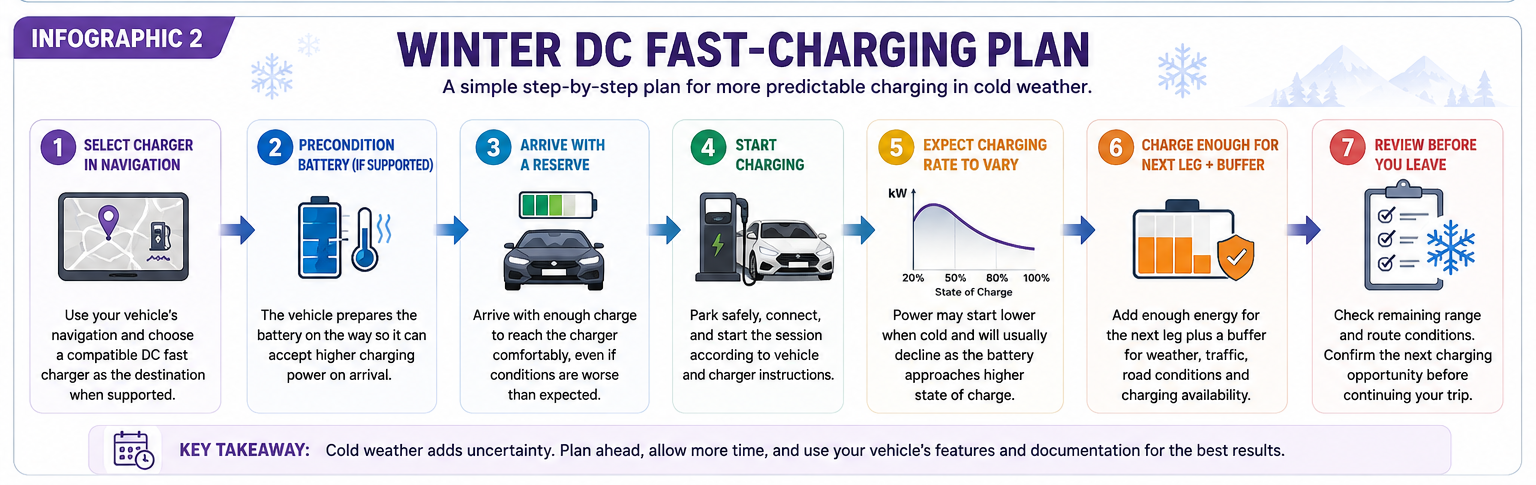 INFOGRAPHIC 2

WINTER DC FAST-CHARGING PLAN

A simple step-by-step plan for more predictable charging in cold weather.

1 SELECT CHARGER IN NAVIGATION

Use your vehicle's navigation and choose a compatible DC fast charger as the destination when supported.

2 PRECONDITION BATTERY (IF SUPPORTED)

The vehicle prepares the battery on the way so it can accept higher charging power on arrival.

3 ARRIVE WITH A RESERVE

Arrive with enough charge to reach the charger comfortably, even if conditions are worse than expected.

4 START CHARGING

Park safely, connect, and start the session according to vehicle and charger instructions.

5 EXPECT CHARGING RATE TO VARY

kW

20% 50% 80% 100%

State of Charge

Power may start lower when cold and will usually decline as the battery approaches higher state of charge.

6 CHARGE ENOUGH FOR NEXT LEG + BUFFER

Add enough energy for the next leg plus a buffer for weather, traffic, road conditions and charging availability.

7 REVIEW BEFORE YOU LEAVE

Check remaining range and route conditions. Confirm the next charging opportunity before continuing your trip.

KEY TAKEAWAY: Cold weather adds uncertainty. Plan ahead, allow more time, and use your vehicle's features and documentation for the best results.